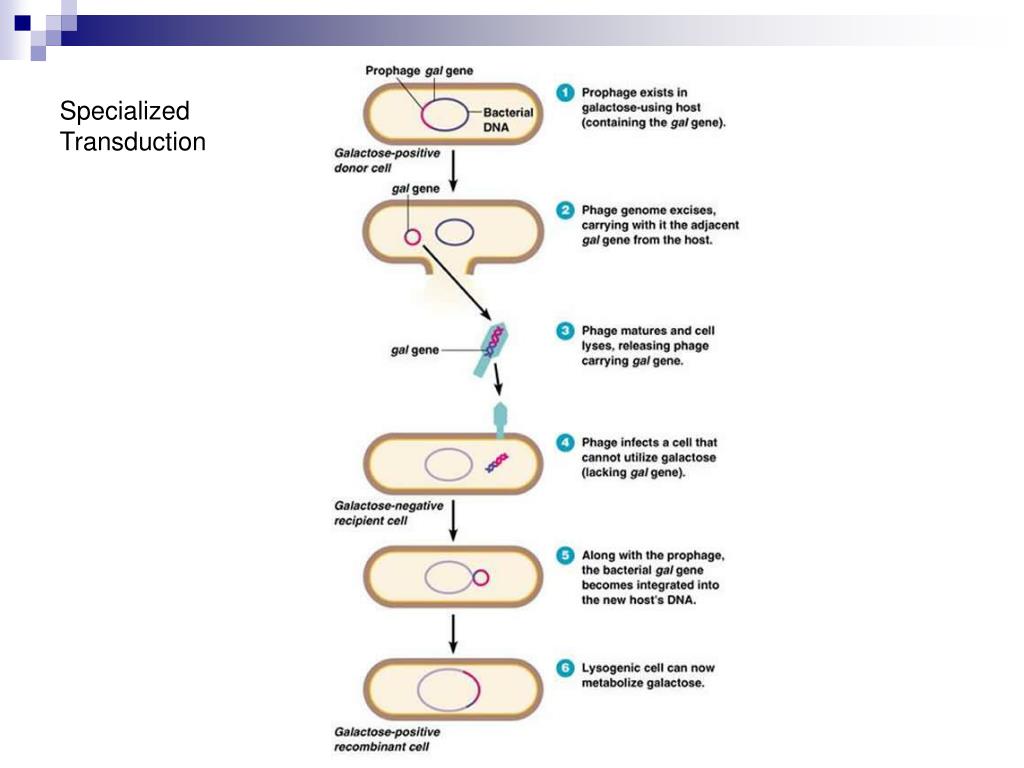 Specialized Transduction

Prophage gal gene

Bacterial DNA

Galactose-positive donor cell

1 Prophage exists in galactose-using host (containing the gal gene).

gal gene

2 Phage genome excises, carrying with it the adjacent gal gene from the host.

gal gene

3 Phage matures and cell lyses, releasing phage carrying gal gene.

4 Phage infects a cell that cannot utilize galactose (lacking gal gene).

Galactose-negative recipient cell

5 Along with the prophage, the bacterial gal gene becomes integrated into the new host's DNA.

6 Lysogenic cell can now metabolize galactose.

Galactose-positive recombinant cell